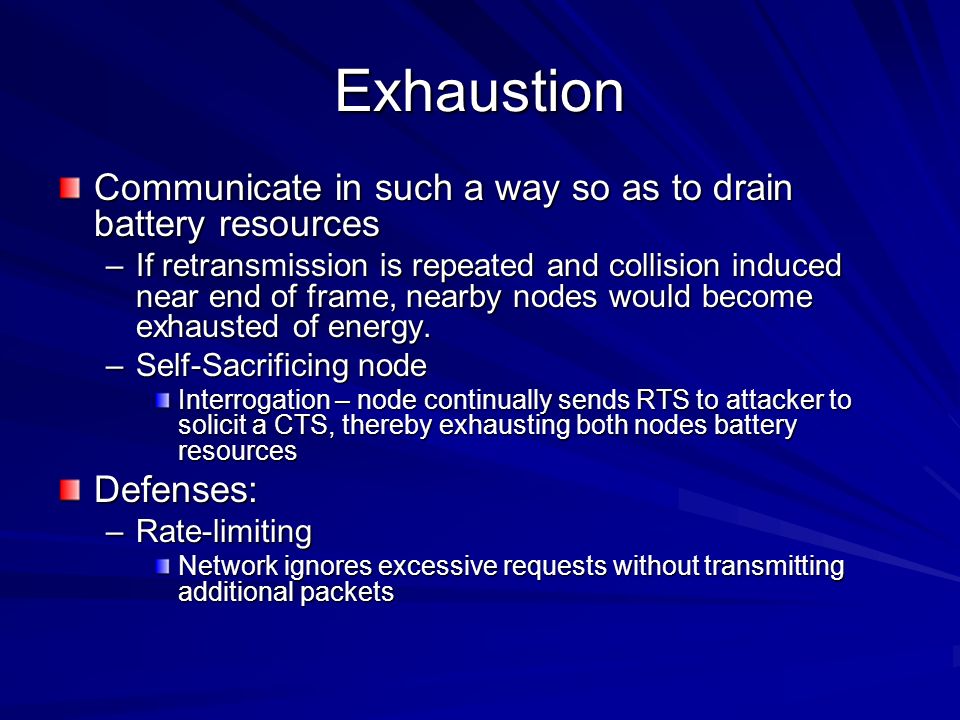 Exhaustion

Communicate in such a way so as to drain battery resources

– If retransmission is repeated and collision induced near end of frame, nearby nodes would become exhausted of energy.

– Self-Sacrificing node

Interrogation – node continually sends RTS to attacker to solicit a CTS, thereby exhausting both nodes battery resources

Defenses:

– Rate-limiting

Network ignores excessive requests without transmitting additional packets